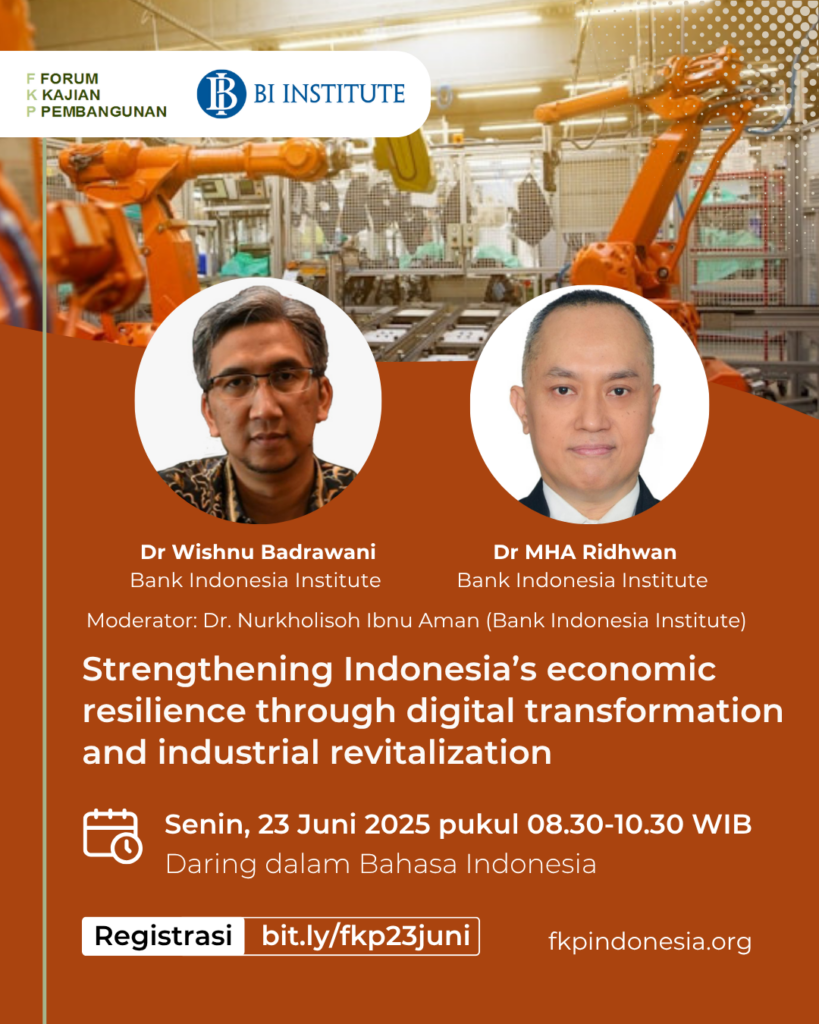 F FORUM
K KAJIAN
P PEMBANGUNAN

BI INSTITUTE

Dr Wishnu Badrawani
Bank Indonesia Institute

Dr MHA Ridhwan
Bank Indonesia Institute

Moderator: Dr. Nurkholisoh Ibnu Aman (Bank Indonesia Institute)

Strengthening Indonesia's economic resilience through digital transformation and industrial revitalization

Senin, 23 Juni 2025 pukul 08.30-10.30 WIB
Daring dalam Bahasa Indonesia

Registrasi bit.ly/fkp23juni

fkpindonesia.org